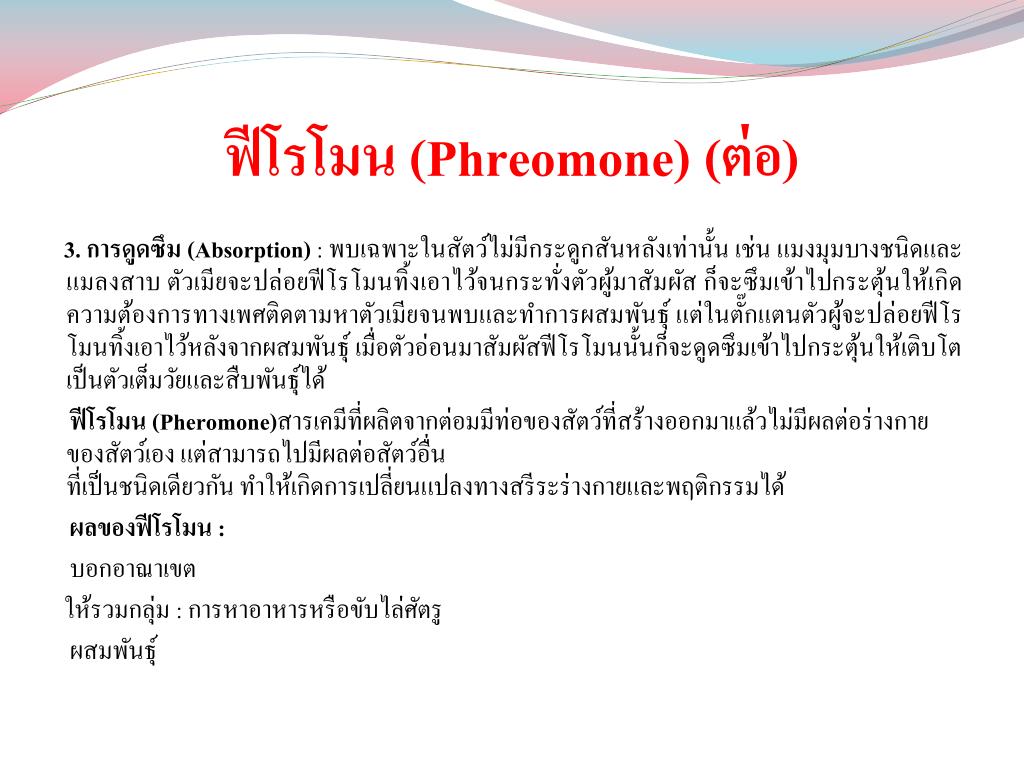 ฟีโรโมน (Phreomone) (ต่อ)

3. การดูดซึม (Absorption) : พบเฉพาะในสัตว์ไม่มีกระดูกสันหลังเท่านั้น เช่น แมงมุมบางชนิดและแมลงสาบ ตัวเมียจะปล่อยฟีโรโมนทิ้งเอาไว้จนกระทั่งตัวผู้มาสัมผัส ก็จะซึมเข้าไปกระตุ้นให้เกิดความต้องการทางเพศติดตามหาตัวเมียจนพบและทำการผสมพันธุ์ แต่ในตั๊กแตนตัวผู้จะปล่อยฟีโรโมนทิ้งเอาไว้หลังจากผสมพันธุ์ เมื่อตัวอ่อนมาสัมผัสฟีโรโมนนั้นก็จะดูดซึมเข้าไปกระตุ้นให้เติบโตเป็นตัวเต็มวัยและสืบพันธุ์ได้

ฟีโรโมน (Pheromone)สารเคมีที่ผลิตจากต่อมมีท่อของสัตว์ที่สร้างออกมาแล้วไม่มีผลต่อร่างกายของสัตว์เอง แต่สามารถไปมีผลต่อสัตว์อื่น
ที่เป็นชนิดเดียวกัน ทำให้เกิดการเปลี่ยนแปลงทางสรีระร่างกายและพฤติกรรมได้

ผลของฟีโรโมน :

บอกอาณาเขต

ให้รวมกลุ่ม : การหาอาหารหรือขับไล่ศัตรู

ผสมพันธุ์